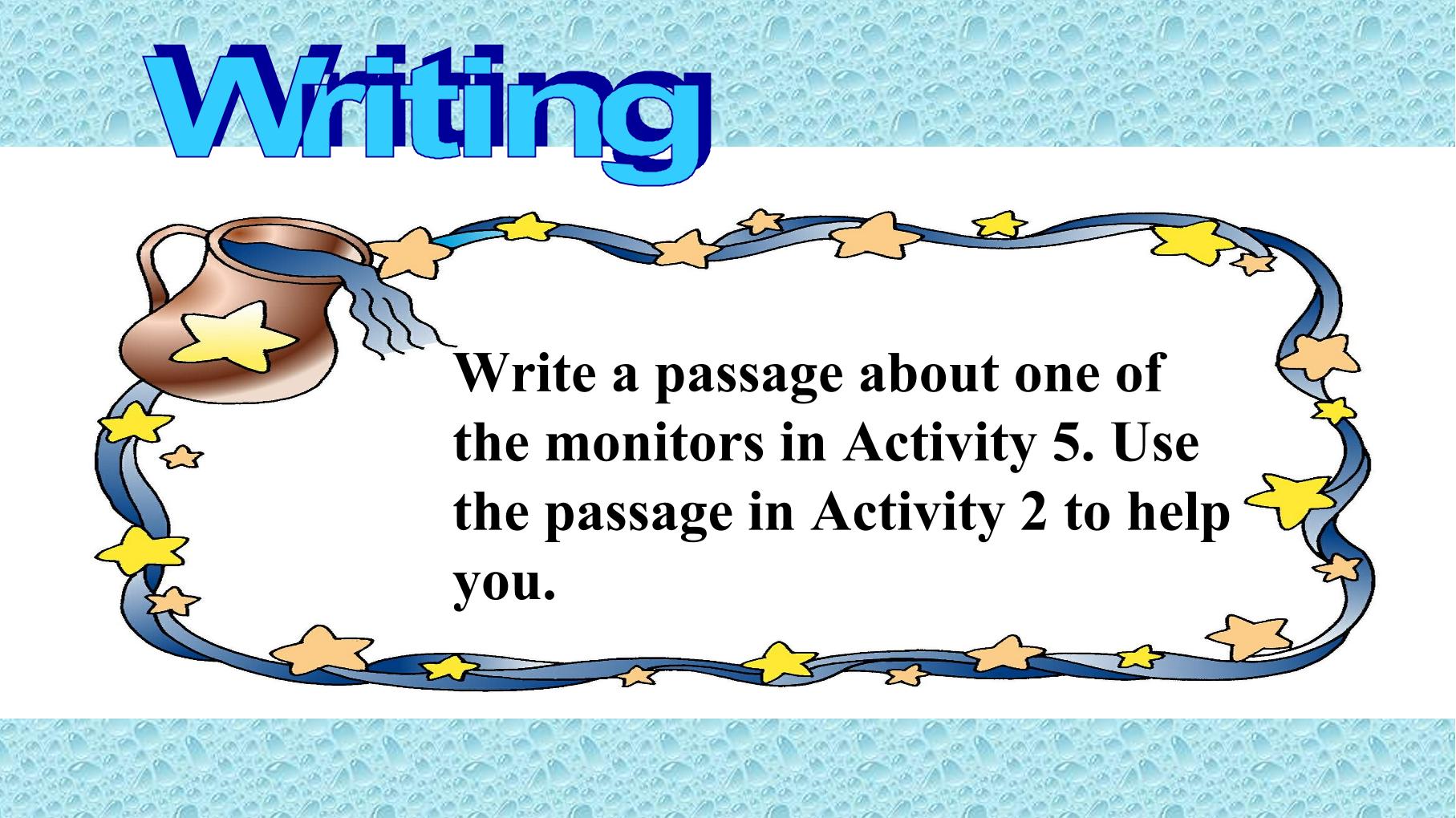 Writing

Write a passage about one of the monitors in Activity 5. Use the passage in Activity 2 to help you.